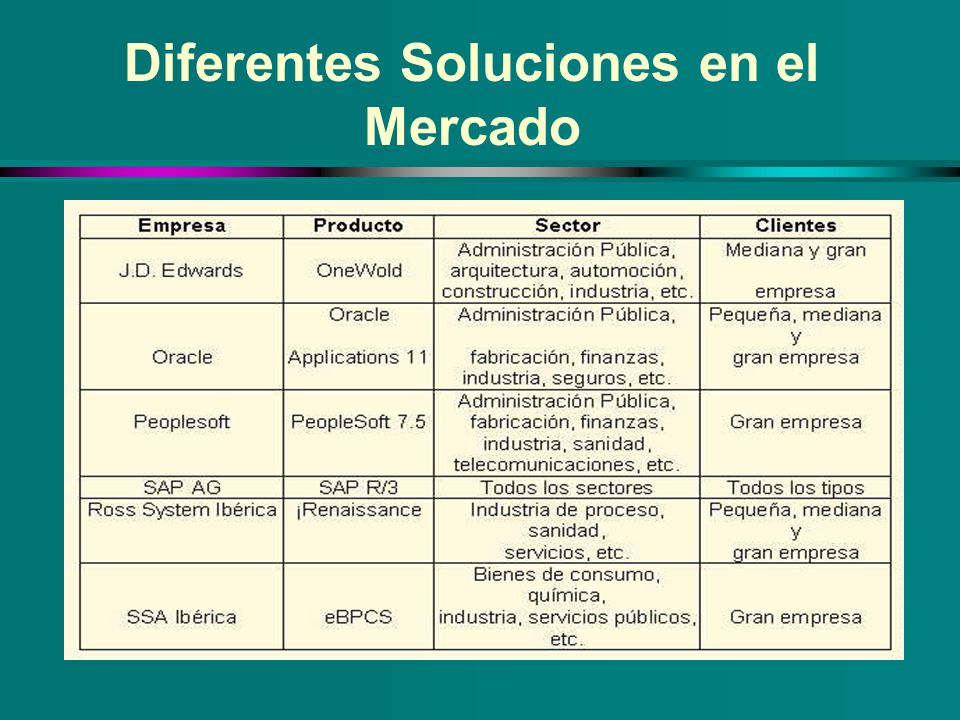 Diferentes Soluciones en el Mercado

| Empresa | Producto | Sector | Clientes |
|---|---|---|---|
| J.D. Edwards | OneWold | Administración Pública, arquitectura, automoción, construcción, industria, etc. | Mediana y gran empresa |
| Oracle | Oracle Applications 11 | Administración Pública, fabricación, finanzas, industria, seguros, etc. | Pequeña, mediana y gran empresa |
| Peoplesoft | PeopleSoft 7.5 | Administración Pública, fabricación, finanzas, industria, sanidad, telecomunicaciones, etc. | Gran empresa |
| SAP AG | SAP R/3 | Todos los sectores | Todos los tipos |
| Ross System Ibérica | ¡Renaissance | Industria de proceso, sanidad, servicios, etc. | Pequeña, mediana y gran empresa |
| SSA Ibérica | eBPCS | Bienes de consumo, química, industria, servicios públicos, etc. | Gran empresa |